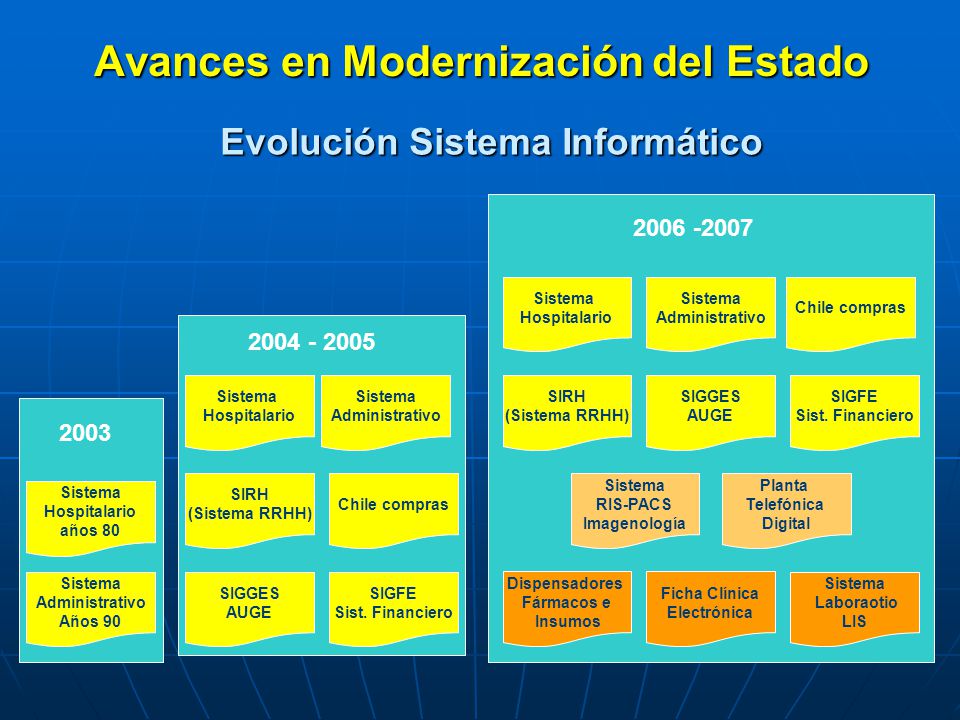 Avances en Modernización del Estado

Evolución Sistema Informático

2003

Sistema Hospitalario años 80

Sistema Administrativo Años 90

2004 - 2005

Sistema Hospitalario

Sistema Administrativo

SIRH (Sistema RRHH)

Chile compras

SIGGES AUGE

SIGFE Sist. Financiero

2006 -2007

Sistema Hospitalario

Sistema Administrativo

Chile compras

SIRH (Sistema RRHH)

SIGGES AUGE

SIGFE Sist. Financiero

Sistema RIS-PACS Imagenología

Planta Telefónica Digital

Dispensadores Fármacos e Insumos

Ficha Clínica Electrónica

Sistema Laboraotio LIS